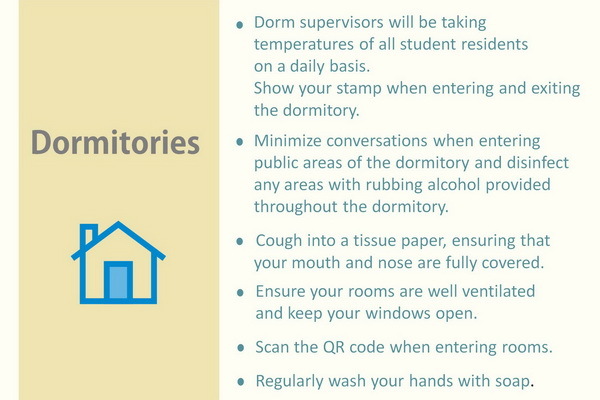 Dormitories

• Dorm supervisors will be taking temperatures of all student residents on a daily basis.
Show your stamp when entering and exiting the dormitory.

• Minimize conversations when entering public areas of the dormitory and disinfect any areas with rubbing alcohol provided throughout the dormitory.

• Cough into a tissue paper, ensuring that your mouth and nose are fully covered.

• Ensure your rooms are well ventilated and keep your windows open.

• Scan the QR code when entering rooms.

• Regularly wash your hands with soap.